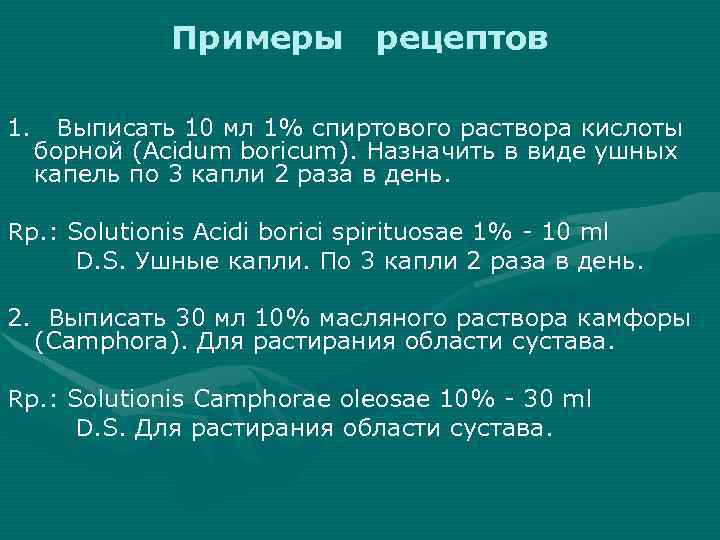 Примеры рецептов

1. Выписать 10 мл 1% спиртового раствора кислоты борной (Acidum boricum). Назначить в виде ушных капель по 3 капли 2 раза в день.

Rp.: Solutionis Acidi borici spirituosae 1% - 10 ml
D.S. Ушные капли. По 3 капли 2 раза в день.

2. Выписать 30 мл 10% масляного раствора камфоры (Camphora). Для растирания области сустава.

Rp.: Solutionis Camphorae oleosae 10% - 30 ml
D.S. Для растирания области сустава.